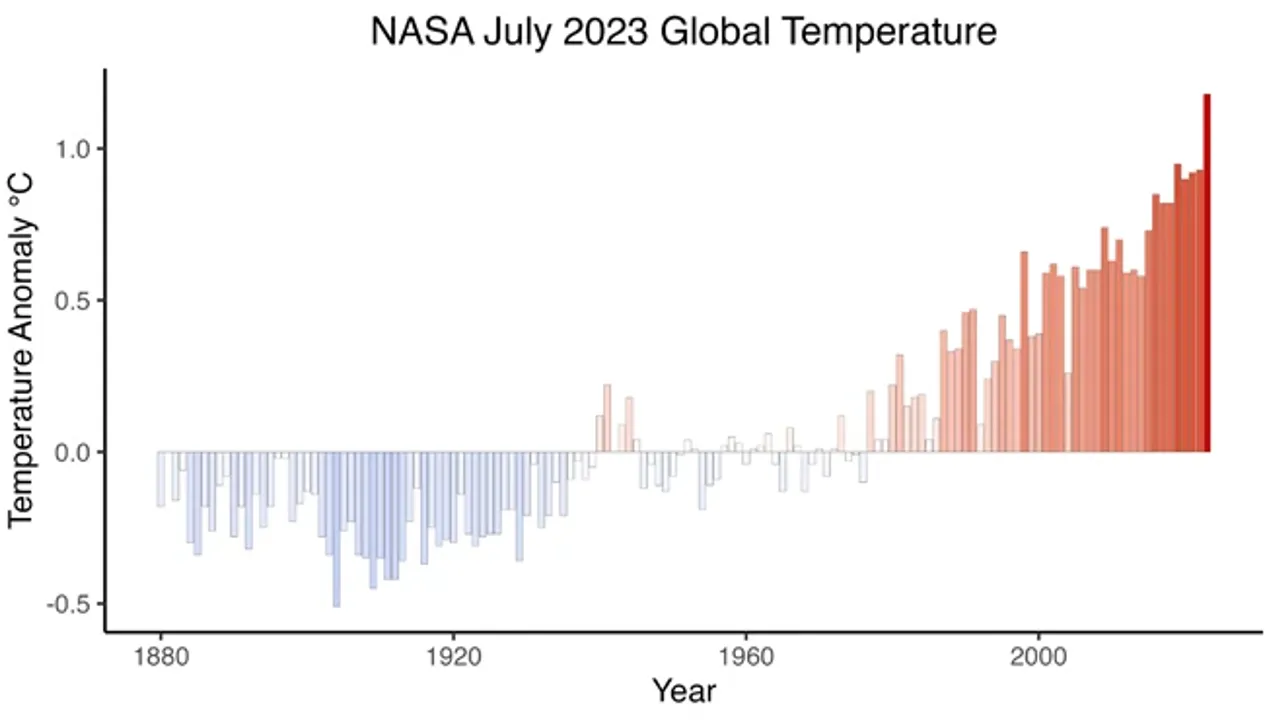 NASA July 2023 Global Temperature

Temperature Anomaly °C

1.0
0.5
0.0
-0.5

1880
1920
1960
2000

Year